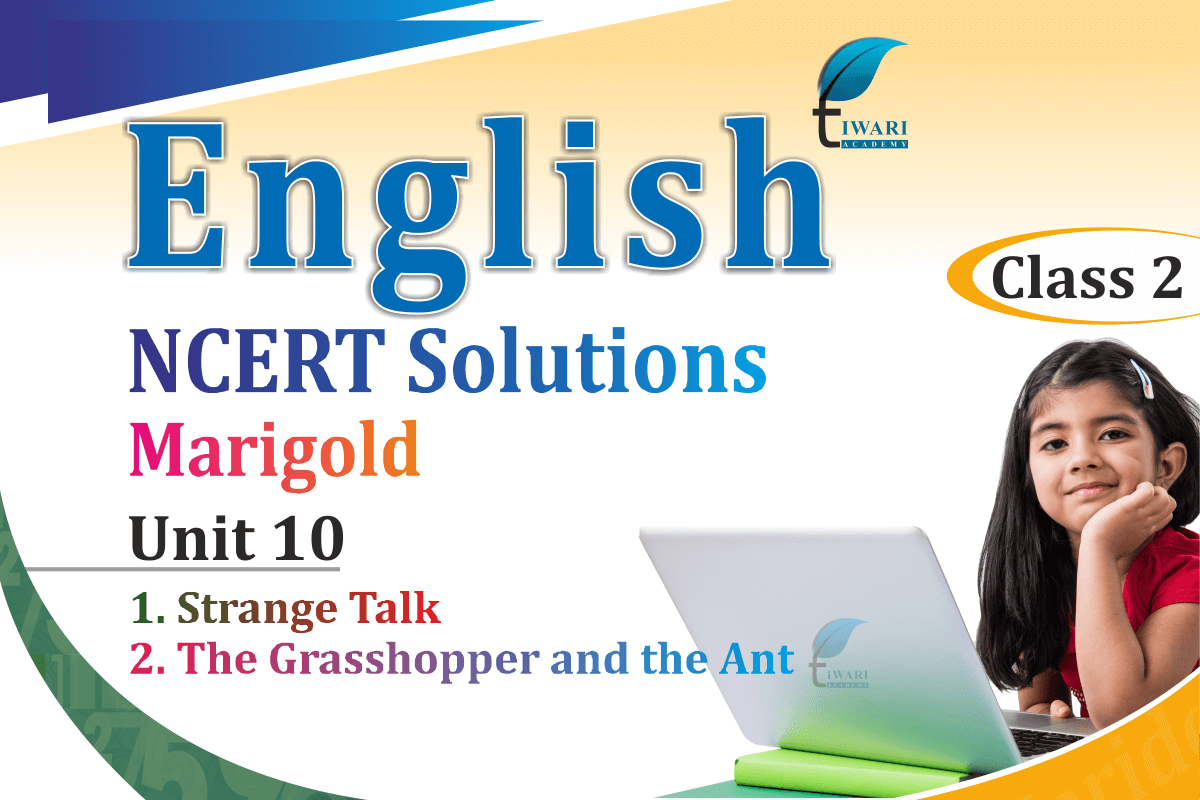 TIWARI ACADEMY

English

Class 2

NCERT Solutions

Marigold

Unit 10

1. Strange Talk
2. The Grasshopper and the Ant

TIWARI ACADEMY